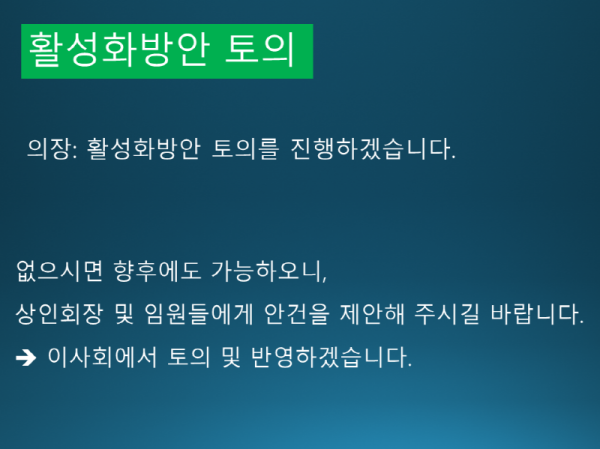 활성화방안 토의

의장: 활성화방안 토의를 진행하겠습니다.

없으시면 향후에도 가능하오니,
상인회장 및 임원들에게 안건을 제안해 주시길 바랍니다.
➔ 이사회에서 토의 및 반영하겠습니다.